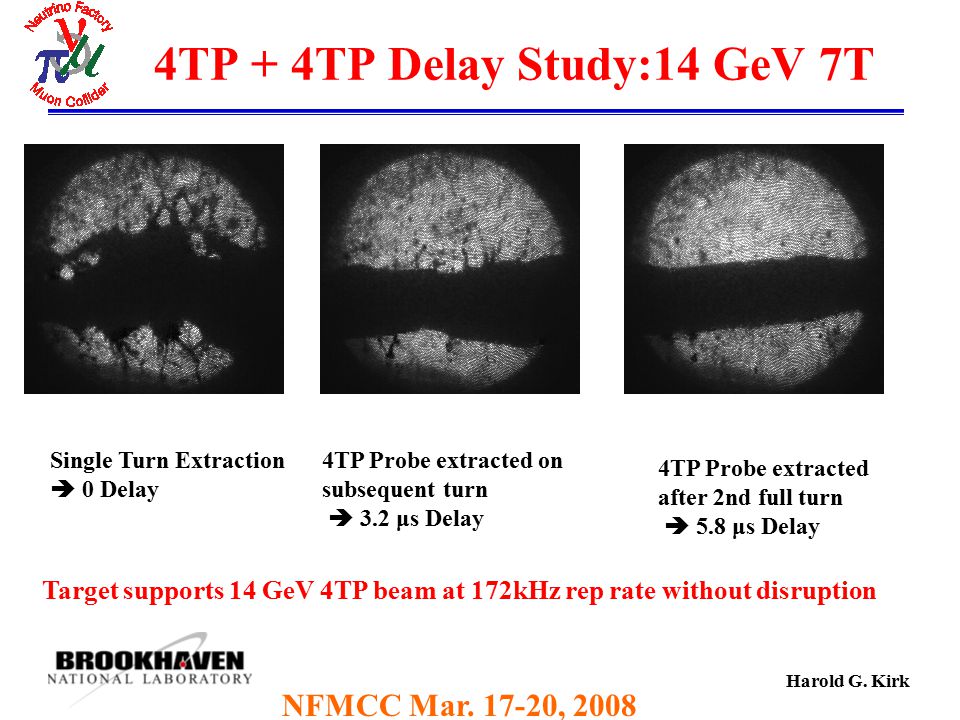 Neutrino Factory
Muon Collider

4TP + 4TP Delay Study:14 GeV 7T

Single Turn Extraction
➔ 0 Delay

4TP Probe extracted on subsequent turn
➔ 3.2 μs Delay

4TP Probe extracted after 2nd full turn
➔ 5.8 μs Delay

Target supports 14 GeV 4TP beam at 172kHz rep rate without disruption

BROOKHAVEN
NATIONAL LABORATORY

Harold G. Kirk

NFMCC Mar. 17-20, 2008